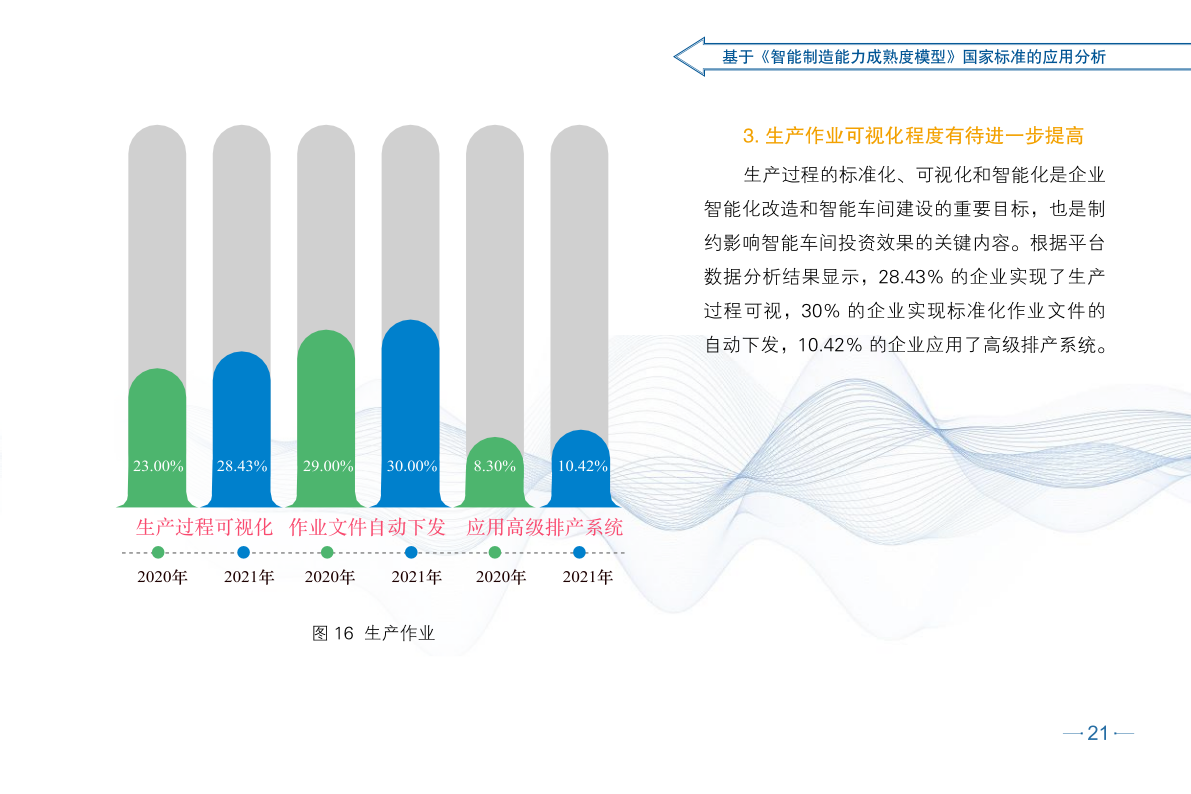 基于《智能制造能力成熟度模型》国家标准的应用分析

23.00%
28.43%
29.00%
30.00%
8.30%
10.42%

生产过程可视化 作业文件自动下发 应用高级排产系统

2020年 2021年 2020年 2021年 2020年 2021年

图 16 生产作业

3. 生产作业可视化程度有待进一步提高

生产过程的标准化、可视化和智能化是企业智能化改造和智能车间建设的重要目标，也是制约影响智能车间投资效果的关键内容。根据平台数据分析结果显示，28.43% 的企业实现了生产过程可视，30% 的企业实现标准化作业文件的自动下发，10.42% 的企业应用了高级排产系统。

21